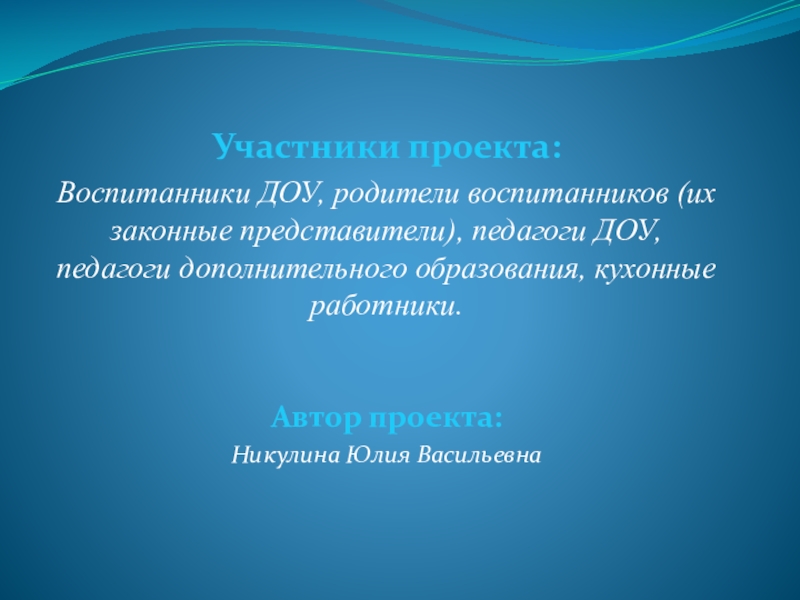 Участники проекта:

Воспитанники ДОУ, родители воспитанников (их законные представители), педагоги ДОУ, педагоги дополнительного образования, кухонные работники.

Автор проекта:

Никулина Юлия Васильевна